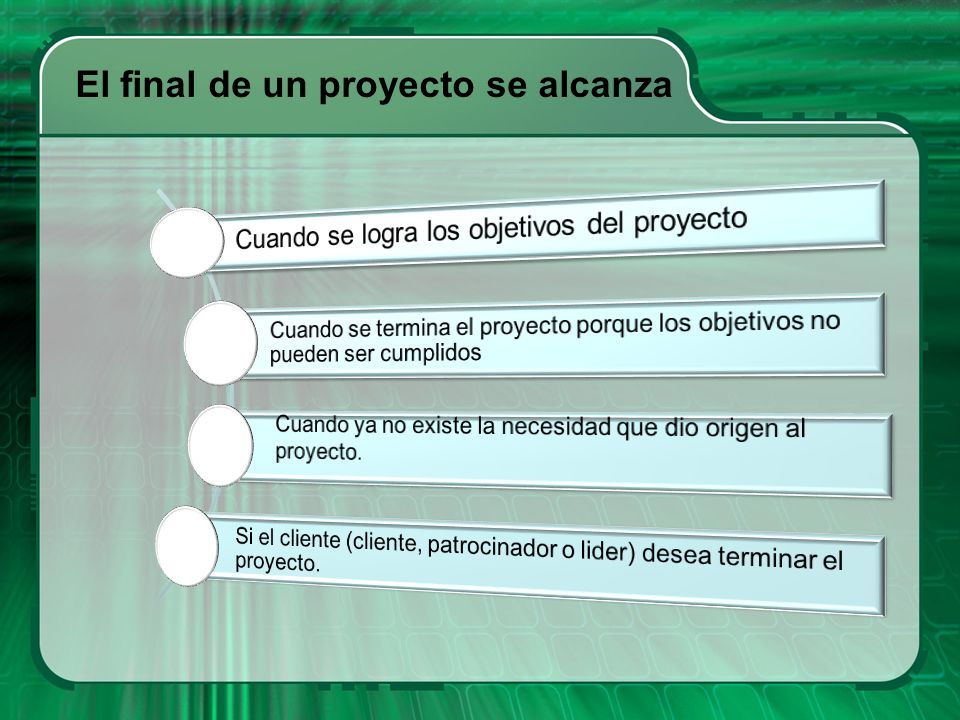 El final de un proyecto se alcanza

Cuando se logra los objetivos del proyecto

Cuando se termina el proyecto porque los objetivos no pueden ser cumplidos

Cuando ya no existe la necesidad que dio origen al proyecto.

Si el cliente (cliente, patrocinador o lider) desea terminar el proyecto.